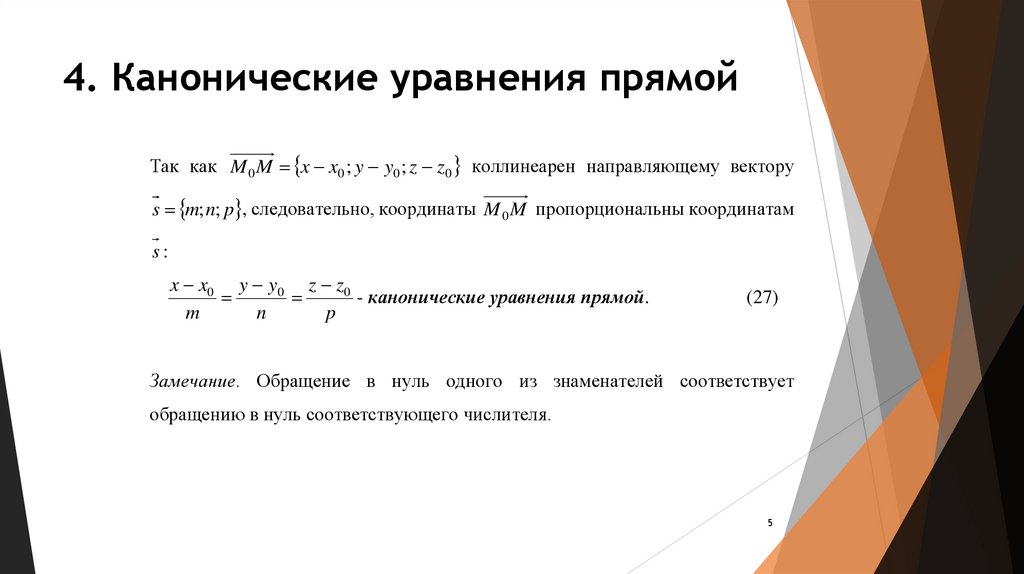 4. Канонические уравнения прямой

Так как $\overrightarrow{M_0M} = \{x - x_0; y - y_0; z - z_0\}$ коллинеарен направляющему вектору $\vec{s} = \{m; n; p\}$, следовательно, координаты $\overrightarrow{M_0M}$ пропорциональны координатам $\vec{s}$:

$\frac{x - x_0}{m} = \frac{y - y_0}{n} = \frac{z - z_0}{p}$ - канонические уравнения прямой. (27)

Замечание. Обращение в нуль одного из знаменателей соответствует обращению в нуль соответствующего числителя.

5